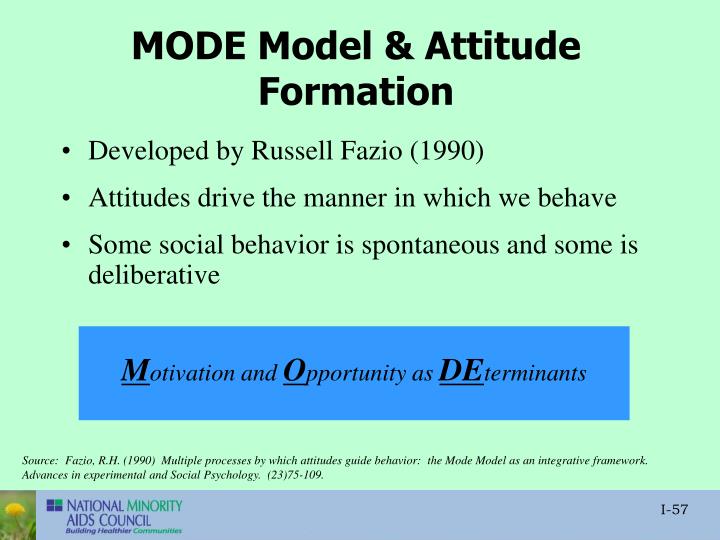 MODE Model & Attitude Formation

• Developed by Russell Fazio (1990)
• Attitudes drive the manner in which we behave
• Some social behavior is spontaneous and some is deliberative

Motivation and Opportunity as DEterminants

Source: Fazio, R.H. (1990) Multiple processes by which attitudes guide behavior: the Mode Model as an integrative framework. Advances in experimental and Social Psychology. (23)75-109.

NATIONAL MINORITY AIDS COUNCIL
Building Healthier Communities

I-57